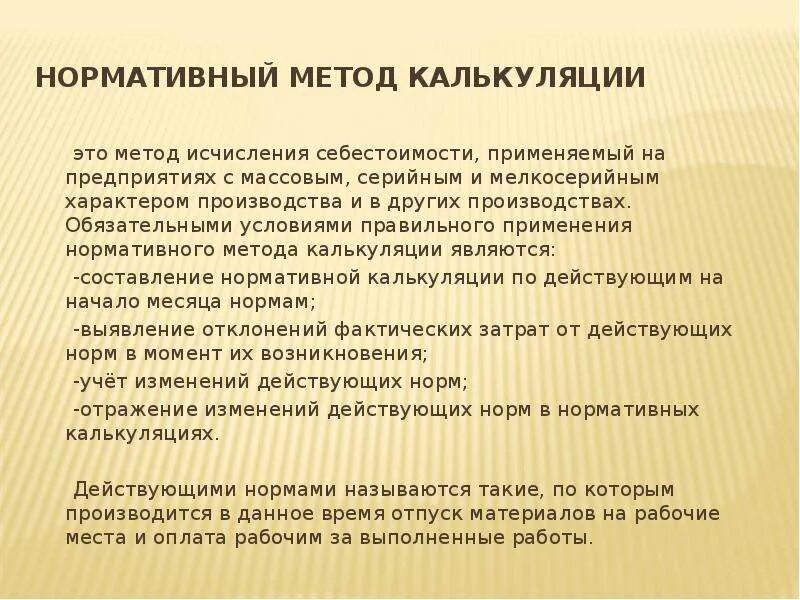 НОРМАТИВНЫЙ МЕТОД КАЛЬКУЛЯЦИИ

это метод исчисления себестоимости, применяемый на предприятиях с массовым, серийным и мелкосерийным характером производства и в других производствах. Обязательными условиями правильного применения нормативного метода калькуляции являются:

-составление нормативной калькуляции по действующим на начало месяца нормам;

-выявление отклонений фактических затрат от действующих норм в момент их возникновения;

-учёт изменений действующих норм;

-отражение изменений действующих норм в нормативных калькуляциях.

Действующими нормами называются такие, по которым производится в данное время отпуск материалов на рабочие места и оплата рабочим за выполненные работы.